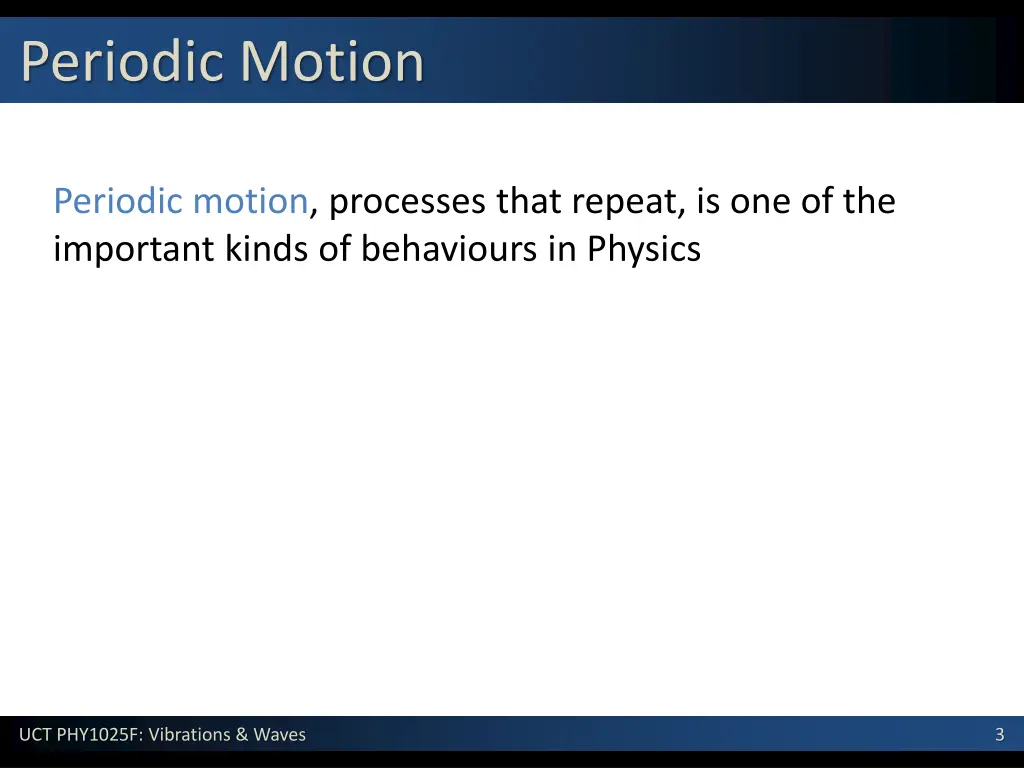 Periodic Motion

Periodic motion, processes that repeat, is one of the important kinds of behaviours in Physics

UCT PHY1025F: Vibrations & Waves

3